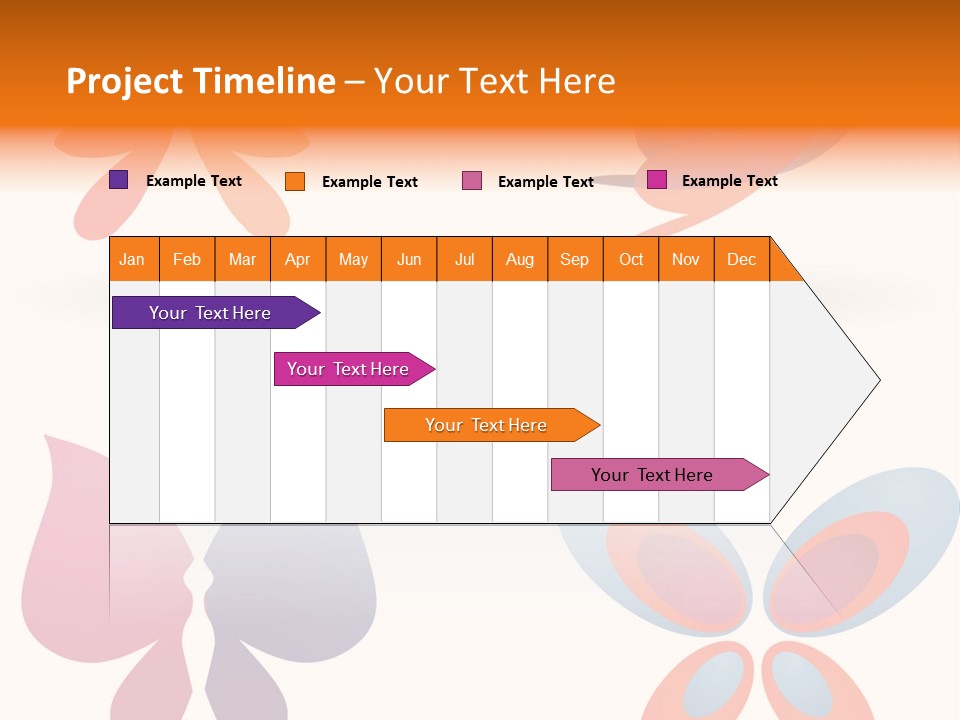 Project Timeline – Your Text Here

Example Text
Example Text
Example Text
Example Text

| Jan | Feb | Mar | Apr | May | Jun | Jul | Aug | Sep | Oct | Nov | Dec |
|---|---|---|---|---|---|---|---|---|---|---|---|

Your Text Here

Your Text Here

Your Text Here

Your Text Here